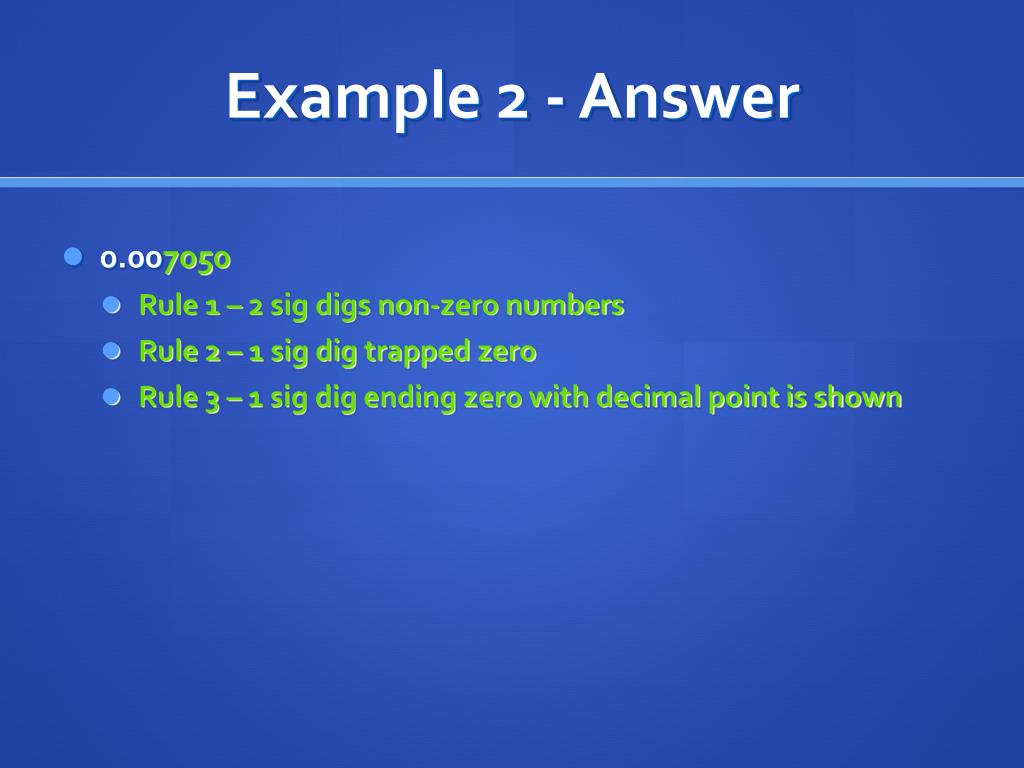 Example 2 - Answer

0.007050

Rule 1 – 2 sig digs non-zero numbers

Rule 2 – 1 sig dig trapped zero

Rule 3 – 1 sig dig ending zero with decimal point is shown